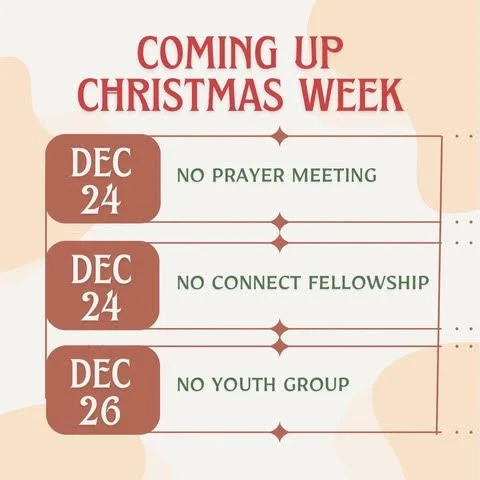 COMING UP CHRISTMAS WEEK

DEC 24

NO PRAYER MEETING

DEC 24

NO CONNECT FELLOWSHIP

DEC 26

NO YOUTH GROUP